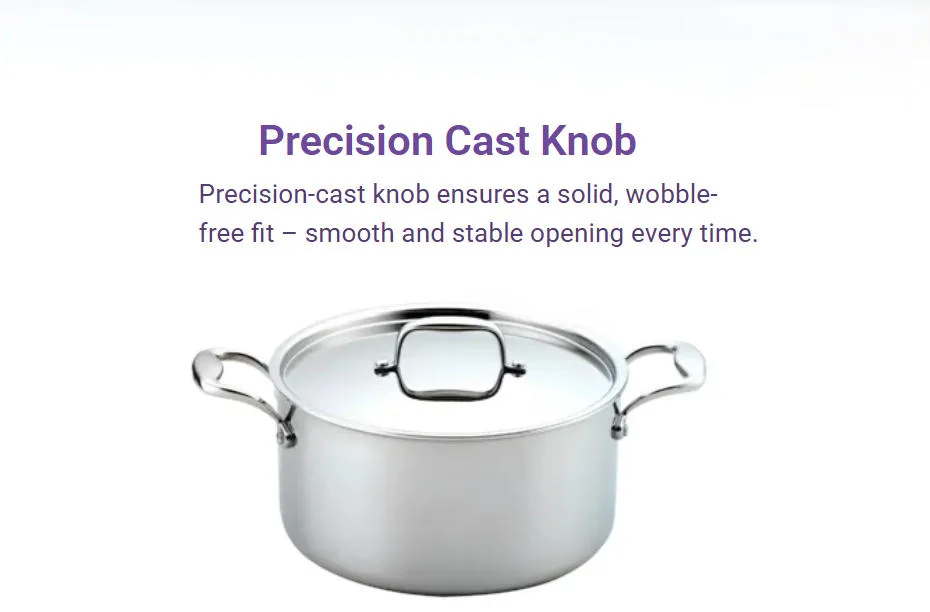 Precision Cast Knob

Precision-cast knob ensures a solid, wobble-free fit – smooth and stable opening every time.